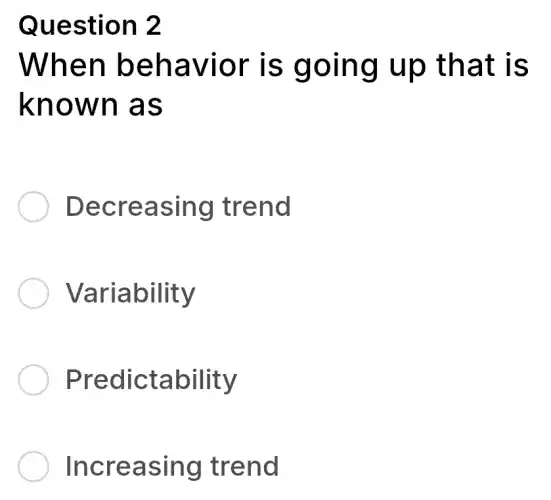 Question 2
When behavior is going up that is known as

Decreasing trend

Variability

Predictability

Increasing trend